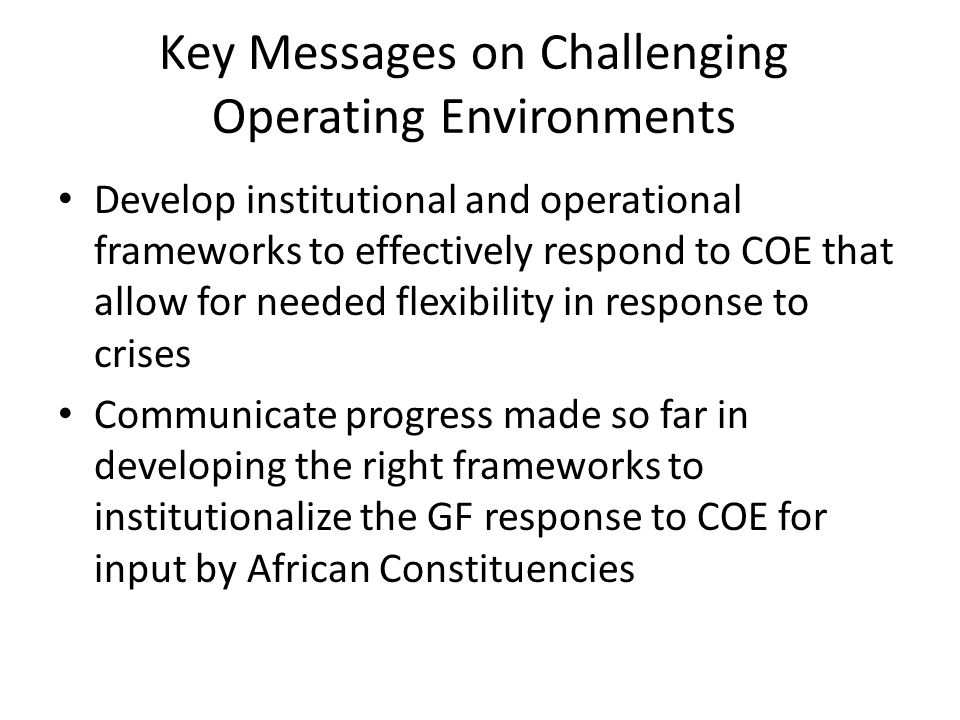 Key Messages on Challenging Operating Environments

• Develop institutional and operational frameworks to effectively respond to COE that allow for needed flexibility in response to crises

• Communicate progress made so far in developing the right frameworks to institutionalize the GF response to COE for input by African Constituencies